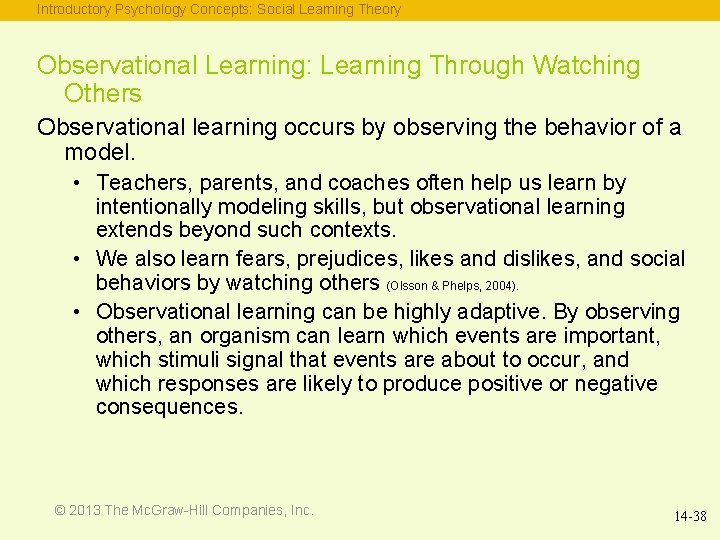 Introductory Psychology Concepts: Social Learning Theory

Observational Learning: Learning Through Watching Others

Observational learning occurs by observing the behavior of a model.

• Teachers, parents, and coaches often help us learn by intentionally modeling skills, but observational learning extends beyond such contexts.

• We also learn fears, prejudices, likes and dislikes, and social behaviors by watching others (Olsson & Phelps, 2004).

• Observational learning can be highly adaptive. By observing others, an organism can learn which events are important, which stimuli signal that events are about to occur, and which responses are likely to produce positive or negative consequences.

© 2013 The McGraw-Hill Companies, Inc.

14-38